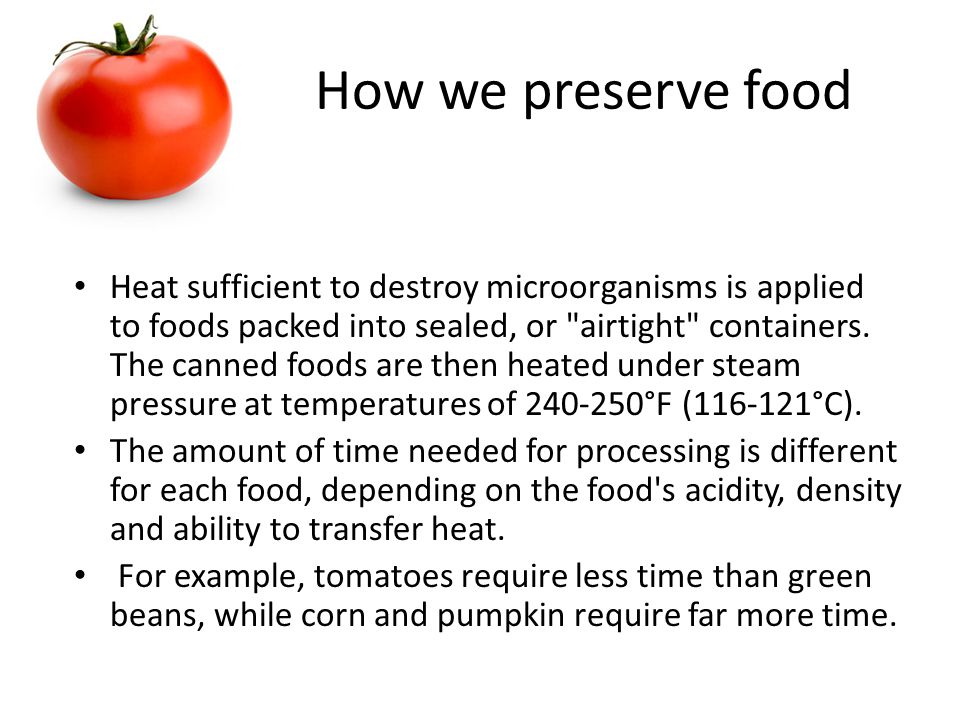 How we preserve food

• Heat sufficient to destroy microorganisms is applied to foods packed into sealed, or "airtight" containers. The canned foods are then heated under steam pressure at temperatures of 240-250°F (116-121°C).

• The amount of time needed for processing is different for each food, depending on the food's acidity, density and ability to transfer heat.

• For example, tomatoes require less time than green beans, while corn and pumpkin require far more time.